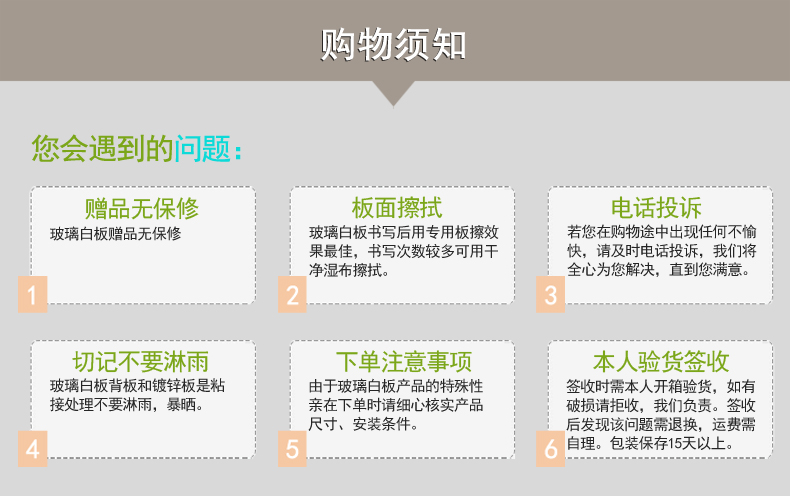 购物须知

您会遇到的问题：

赠品无保修
玻璃白板赠品无保修
1

板面擦拭
玻璃白板书写后用专用板擦效果最佳，书写次数较多可用干净湿布擦拭。
2

电话投诉
若您在购物途中出现任何不愉快，请及时电话投诉，我们将全心为您解决，直到您满意。
3

切记不要淋雨
玻璃白板背板和镀锌板是粘接处理不要淋雨，暴晒。
4

下单注意事项
由于玻璃白板产品的特殊性亲在下单时请细心核实产品尺寸、安装条件。
5

本人验货签收
签收时需本人开箱验货，如有破损请拒收，我们负责。签收后发现该问题需退换，运费需自理。包装保存15天以上。
6